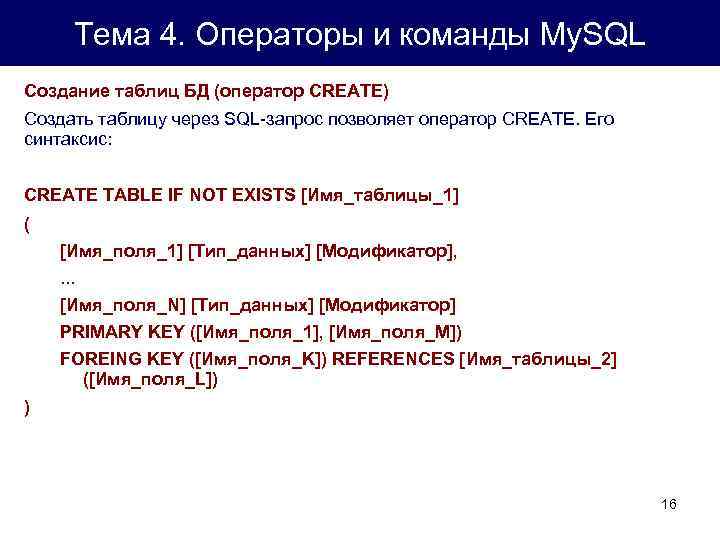 Тема 4. Операторы и команды MySQL

Создание таблиц БД (оператор CREATE)

Создать таблицу через SQL-запрос позволяет оператор CREATE. Его синтаксис:

CREATE TABLE IF NOT EXISTS [Имя_таблицы_1]

(

[Имя_поля_1] [Тип_данных] [Модификатор],

...

[Имя_поля_N] [Тип_данных] [Модификатор]

PRIMARY KEY ([Имя_поля_1], [Имя_поля_M])

FOREING KEY ([Имя_поля_K]) REFERENCES [Имя_таблицы_2] ([Имя_поля_L])

)

16